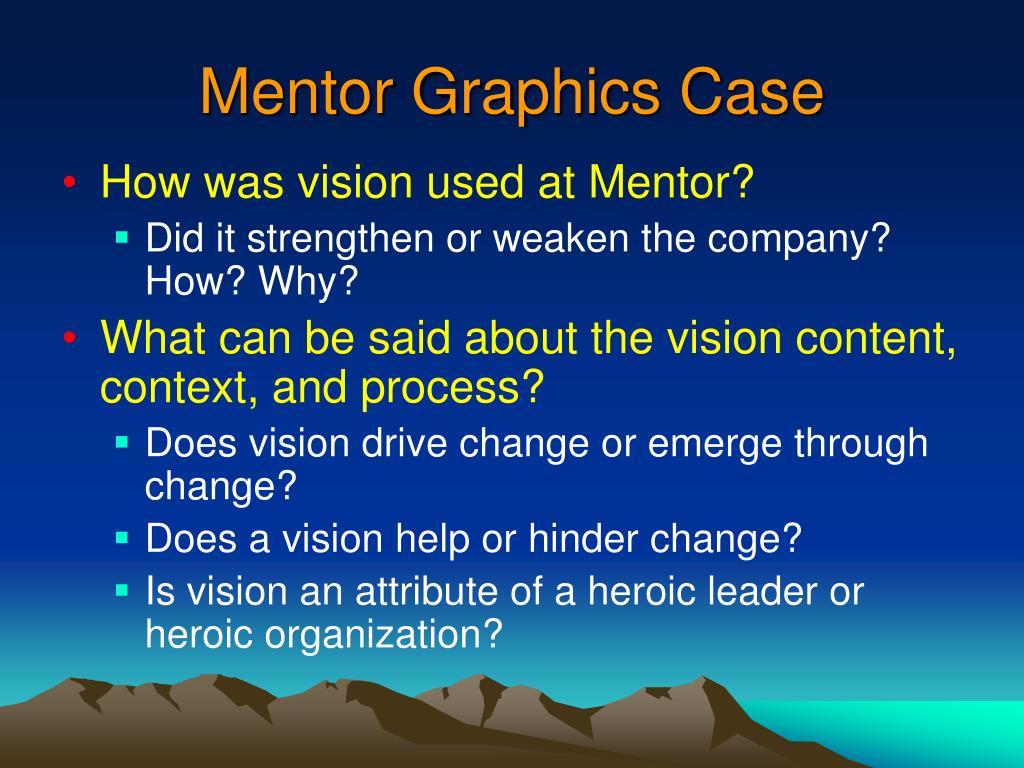 Mentor Graphics Case

• How was vision used at Mentor?
 ▪ Did it strengthen or weaken the company? How? Why?
• What can be said about the vision content, context, and process?
 ▪ Does vision drive change or emerge through change?
 ▪ Does a vision help or hinder change?
 ▪ Is vision an attribute of a heroic leader or heroic organization?